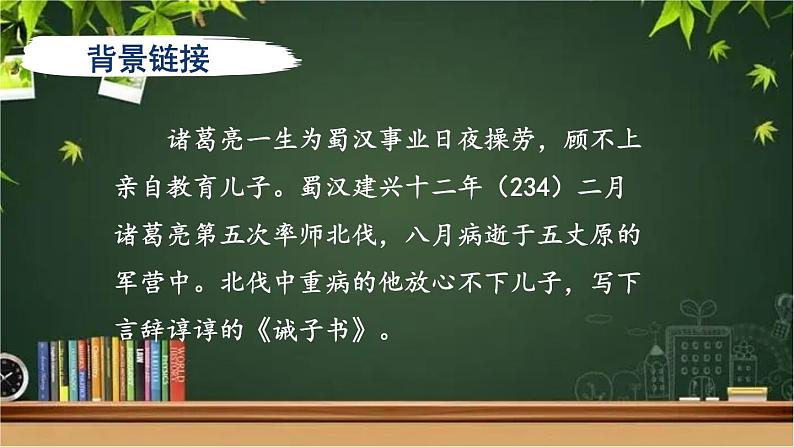 背景链接

诸葛亮一生为蜀汉事业日夜操劳，顾不上亲自教育儿子。蜀汉建兴十二年（234）二月诸葛亮第五次率师北伐，八月病逝于五丈原的军营中。北伐中重病的他放心不下儿子，写下言辞谆谆的《诫子书》。